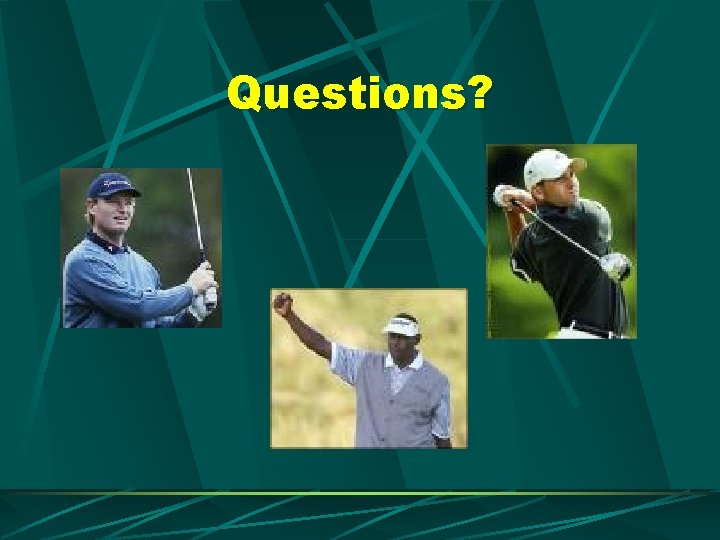 Questions?